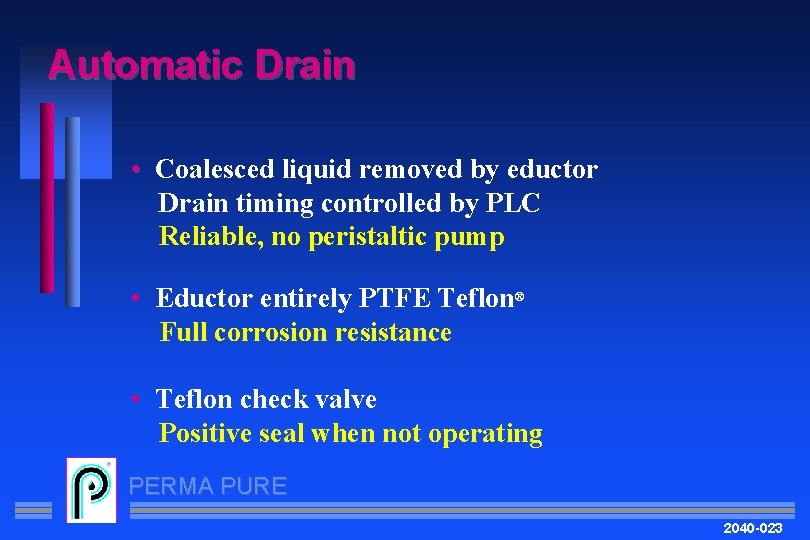 Automatic Drain

• Coalesced liquid removed by eductor
Drain timing controlled by PLC
Reliable, no peristaltic pump

• Eductor entirely PTFE Teflon®
Full corrosion resistance

• Teflon check valve
Positive seal when not operating

PERMA PURE

2040-023